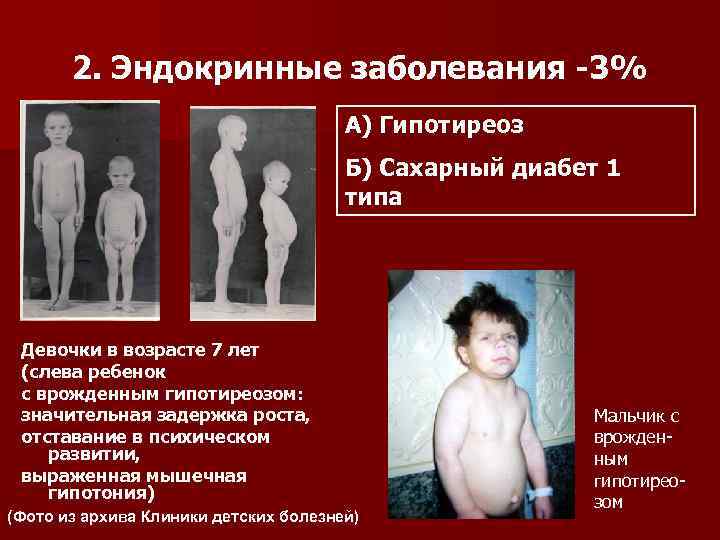 2. Эндокринные заболевания -3%

А) Гипотиреоз

Б) Сахарный диабет 1 типа

Девочки в возрасте 7 лет (слева ребенок с врожденным гипотиреозом: значительная задержка роста, отставание в психическом развитии, выраженная мышечная гипотония)

(Фото из архива Клиники детских болезней)

Мальчик с врожденным гипотиреозом